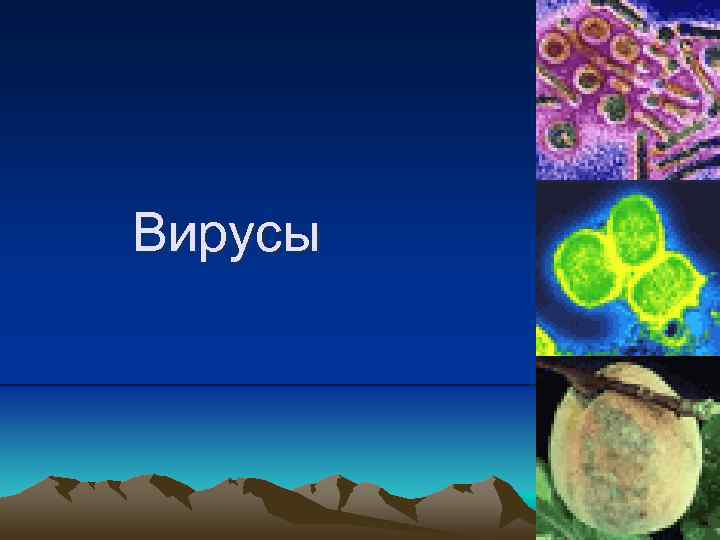 Вирусы